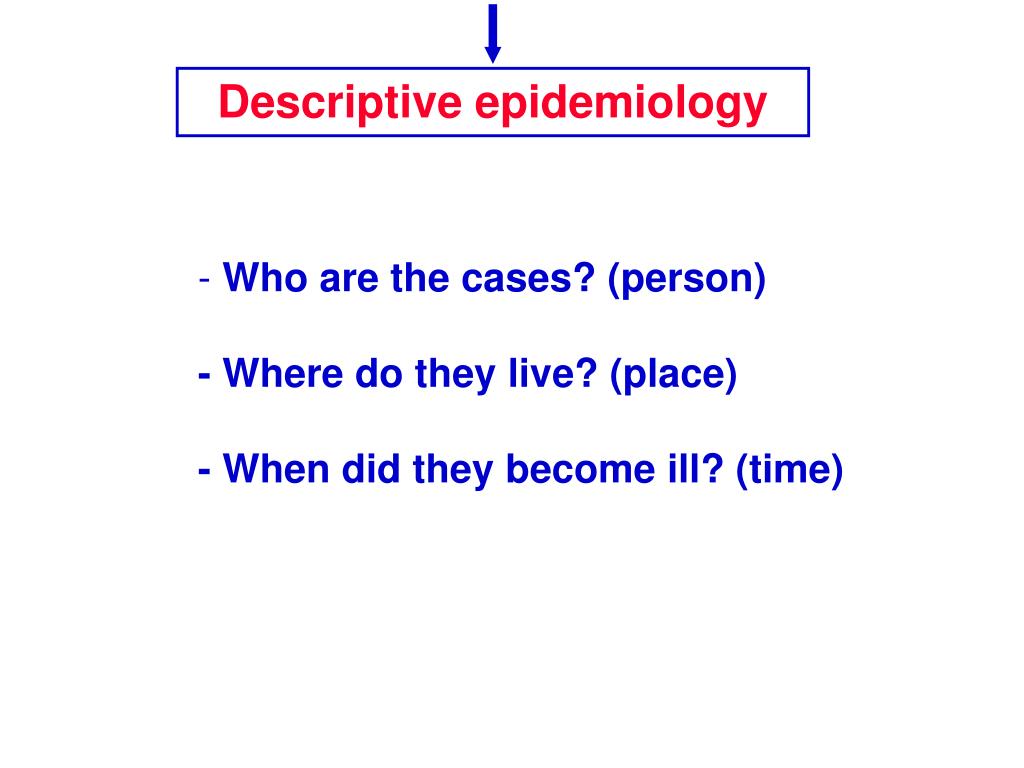 Descriptive epidemiology

- Who are the cases? (person)

- Where do they live? (place)

- When did they become ill? (time)